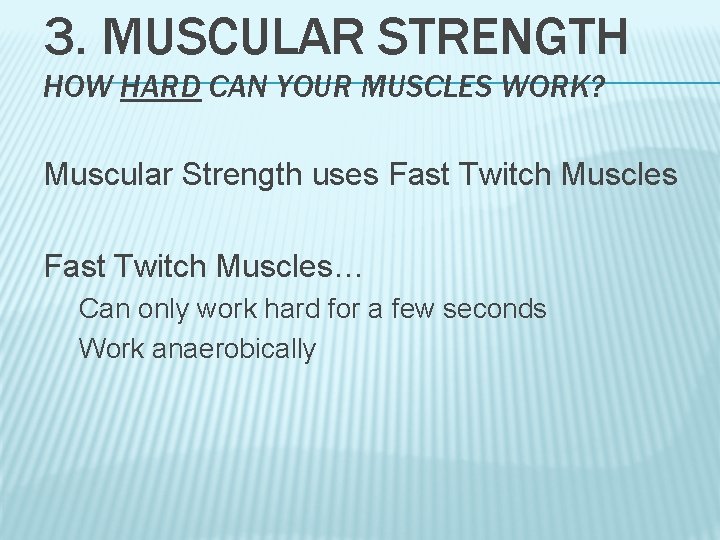 3. MUSCULAR STRENGTH
HOW HARD CAN YOUR MUSCLES WORK?

Muscular Strength uses Fast Twitch Muscles

Fast Twitch Muscles…
Can only work hard for a few seconds
Work anaerobically